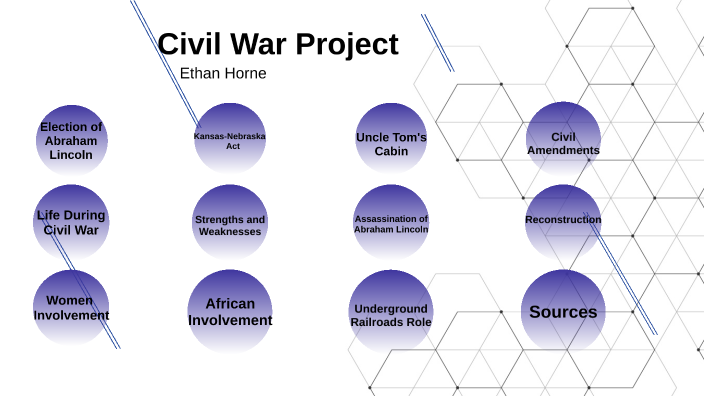 Civil War Project

Ethan Horne

Election of Abraham Lincoln

Kansas-Nebraska Act

Uncle Tom's Cabin

Civil Amendments

Life During Civil War

Strengths and Weaknesses

Assassination of Abraham Lincoln

Reconstruction

Women Involvement

African Involvement

Underground Railroads Role

Sources